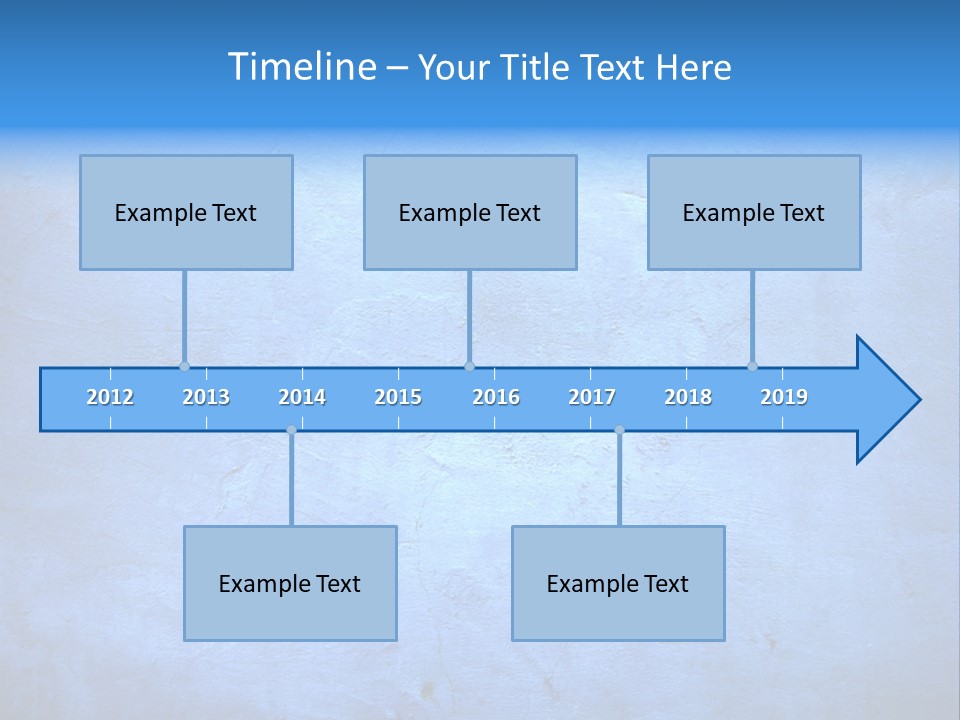 Timeline – Your Title Text Here

Example Text

Example Text

Example Text

2012 2013 2014 2015 2016 2017 2018 2019

Example Text

Example Text